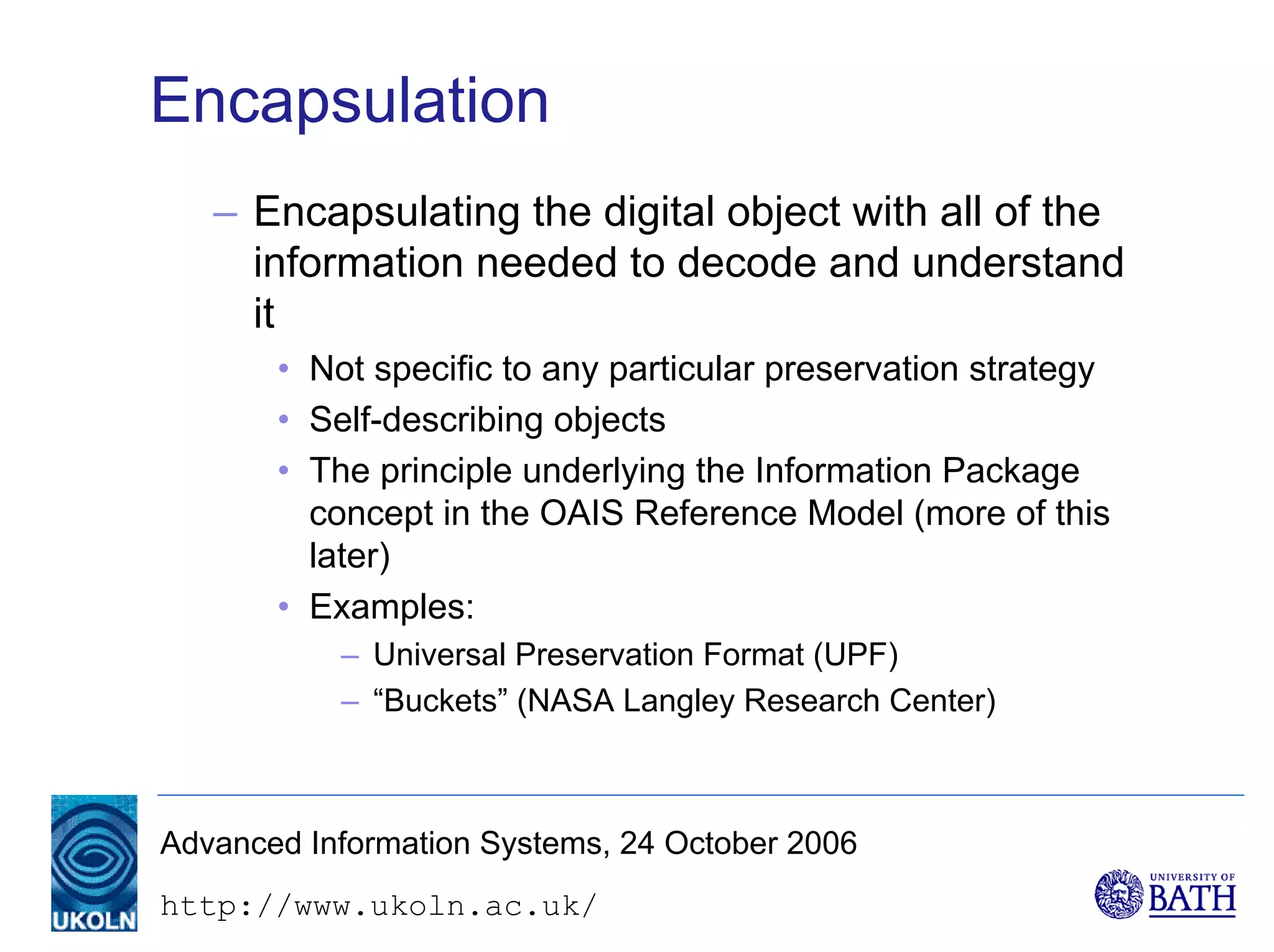 Encapsulation

– Encapsulating the digital object with all of the information needed to decode and understand it

• Not specific to any particular preservation strategy
• Self-describing objects
• The principle underlying the Information Package concept in the OAIS Reference Model (more of this later)
• Examples:
– Universal Preservation Format (UPF)
– “Buckets” (NASA Langley Research Center)

UKOLN

Advanced Information Systems, 24 October 2006

http://www.ukoln.ac.uk/

UNIVERSITY OF BATH